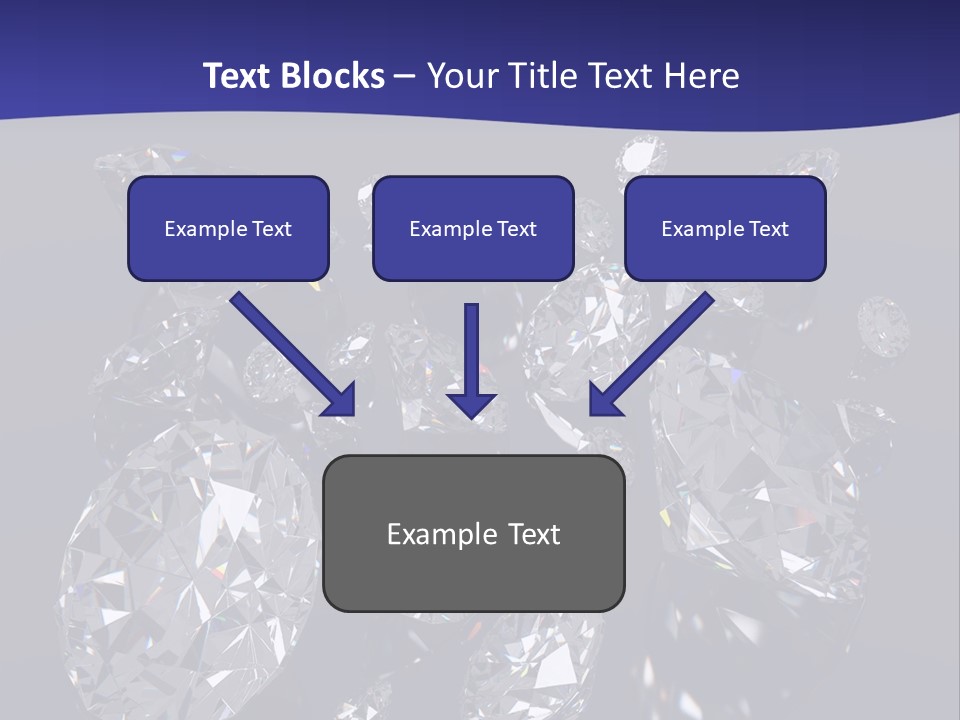 Text Blocks – Your Title Text Here

Example Text

Example Text

Example Text

Example Text